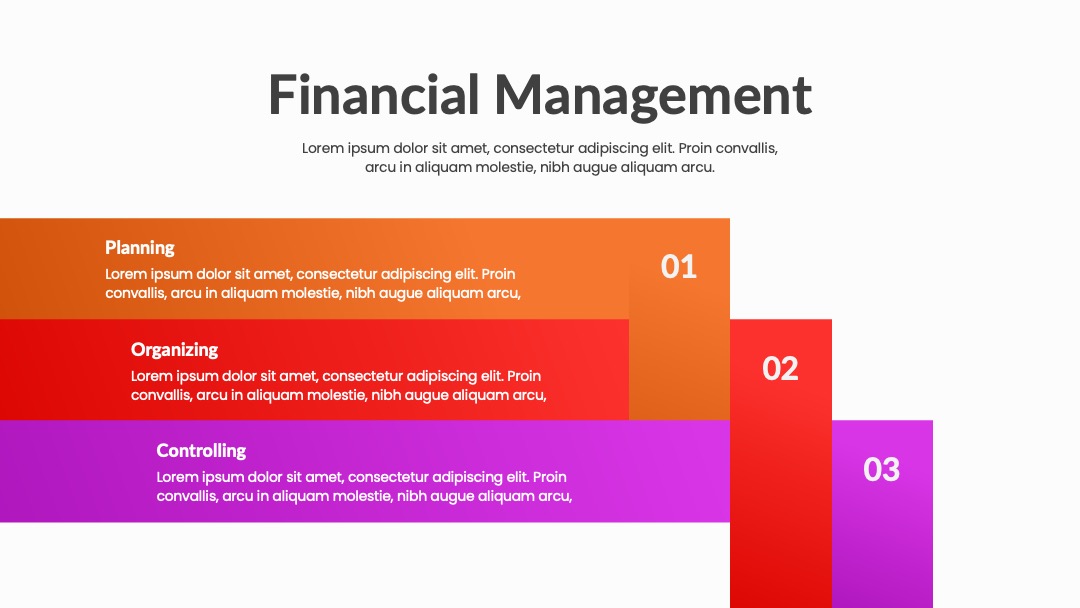 Financial Management

Lorem ipsum dolor sit amet, consectetur adipiscing elit. Proin convallis, arcu in aliquam molestie, nibh augue aliquam arcu.

Planning

Lorem ipsum dolor sit amet, consectetur adipiscing elit. Proin convallis, arcu in aliquam molestie, nibh augue aliquam arcu,

01

Organizing

Lorem ipsum dolor sit amet, consectetur adipiscing elit. Proin convallis, arcu in aliquam molestie, nibh augue aliquam arcu,

02

Controlling

Lorem ipsum dolor sit amet, consectetur adipiscing elit. Proin convallis, arcu in aliquam molestie, nibh augue aliquam arcu,

03